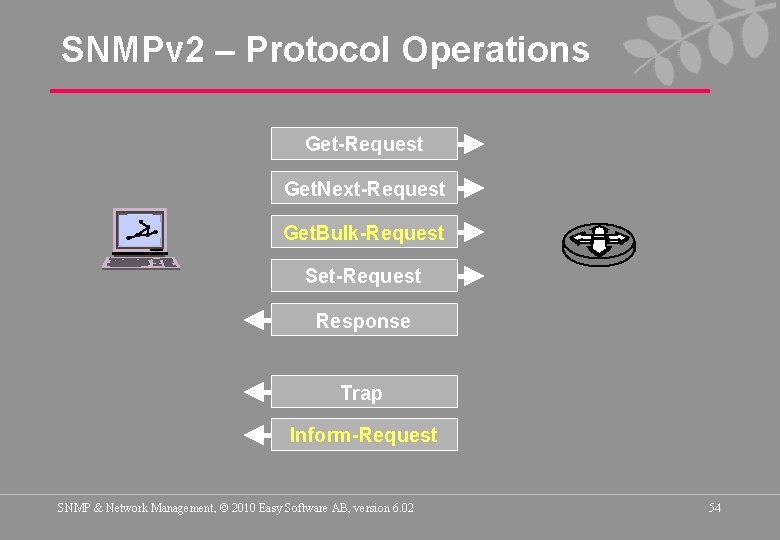 SNMPv2 – Protocol Operations

Get-Request

GetNext-Request

GetBulk-Request

Set-Request

Response

Trap

Inform-Request

SNMP & Network Management, © 2010 Easy Software AB, version 6.02

54